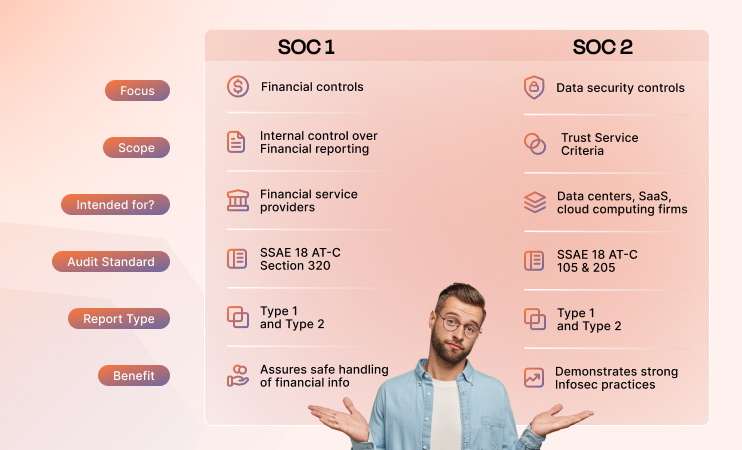 |  | SOC 1 | SOC 2 |
|---|---|---|
| Focus | Financial controls | Data security controls |
| Scope | Internal control over Financial reporting | Trust Service Criteria |
| Intended for? | Financial service providers | Data centers, SaaS, cloud computing firms |
| Audit Standard | SSAE 18 AT-C Section 320 | SSAE 18 AT-C 105 & 205 |
| Report Type | Type 1 and Type 2 | Type 1 and Type 2 |
| Benefit | Assures safe handling of financial info | Demonstrates strong Infosec practices |